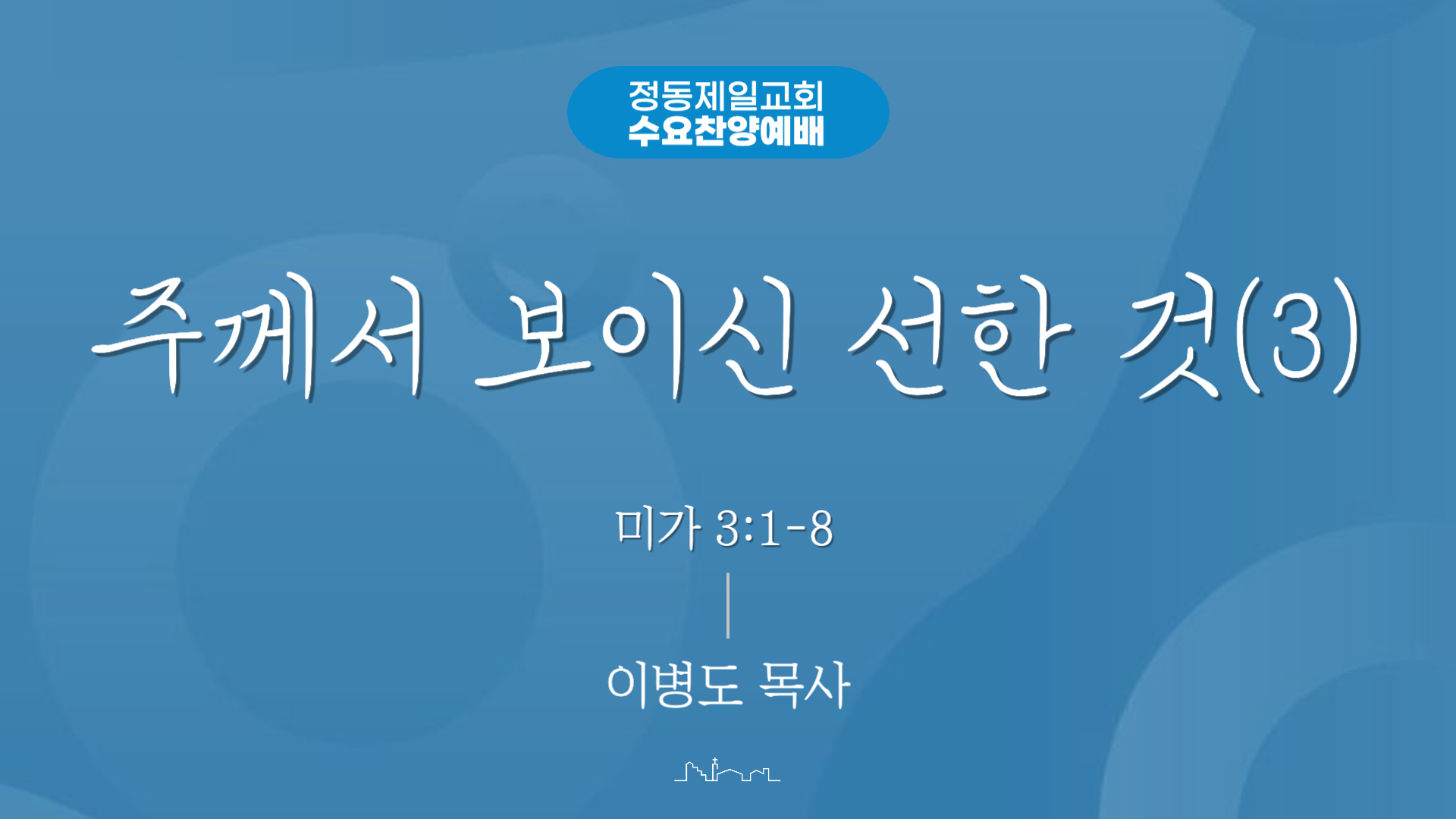 정동제일교회
수요찬양예배

주께서 보이신 선한 것(3)

미가 3:1-8

이병도 목사